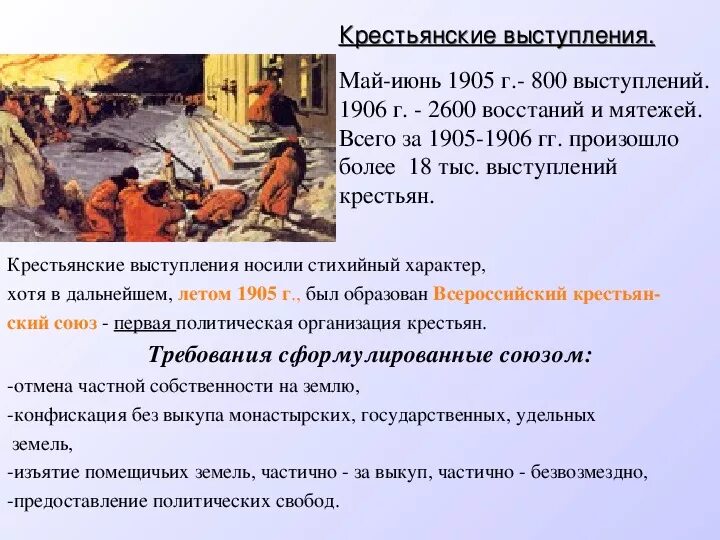 Крестьянские выступления.

Май-июнь 1905 г.- 800 выступлений. 1906 г. - 2600 восстаний и мятежей. Всего за 1905-1906 гг. произошло более 18 тыс. выступлений крестьян.

Крестьянские выступления носили стихийный характер, хотя в дальнейшем, летом 1905 г., был образован Всероссийский крестьянский союз - первая политическая организация крестьян.

Требования сформулированные союзом:

-отмена частной собственности на землю,

-конфискация без выкупа монастырских, государственных, удельных земель,

-изъятие помещичьих земель, частично - за выкуп, частично - безвозмездно,

-предоставление политических свобод.